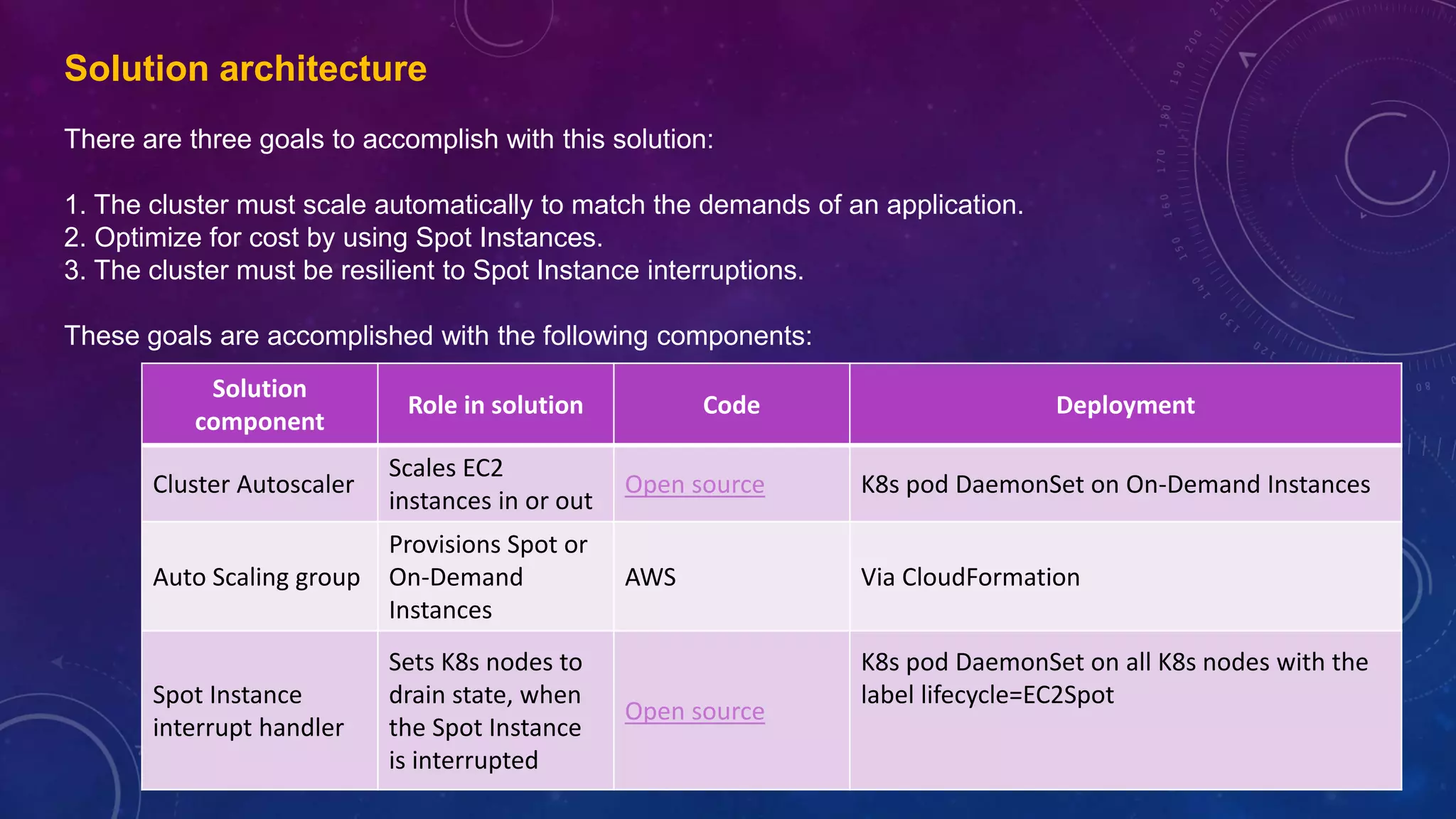 Solution architecture

There are three goals to accomplish with this solution:

1. The cluster must scale automatically to match the demands of an application.
2. Optimize for cost by using Spot Instances.
3. The cluster must be resilient to Spot Instance interruptions.

These goals are accomplished with the following components:

| Solution component | Role in solution | Code | Deployment |
|---|---|---|---|
| Cluster Autoscaler | Scales EC2 instances in or out | Open source | K8s pod DaemonSet on On-Demand Instances |
| Auto Scaling group | Provisions Spot or On-Demand Instances | AWS | Via CloudFormation |
| Spot Instance interrupt handler | Sets K8s nodes to drain state, when the Spot Instance is interrupted | Open source | K8s pod DaemonSet on all K8s nodes with the label lifecycle=EC2Spot |